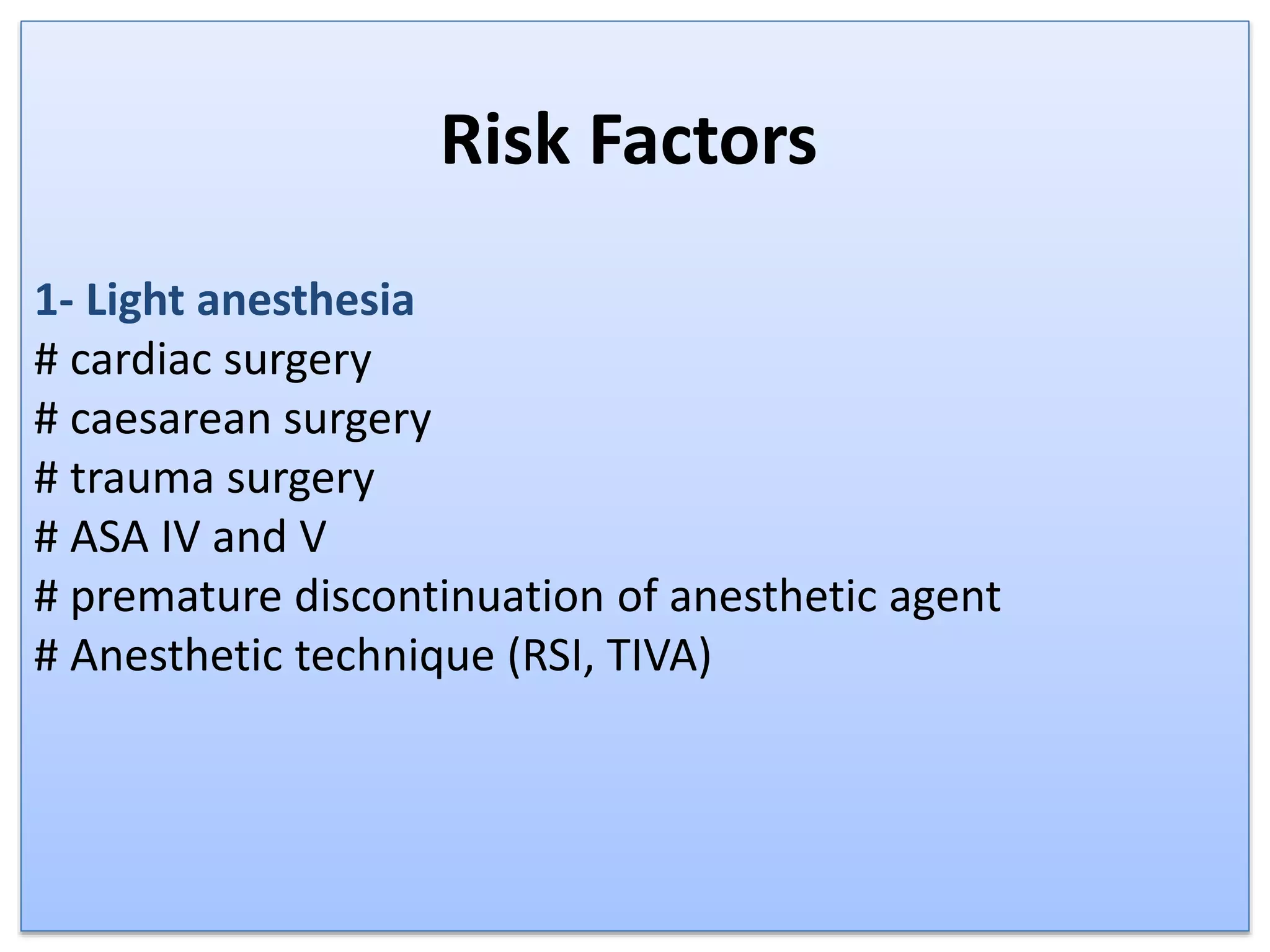 Risk Factors

1- Light anesthesia
# cardiac surgery
# caesarean surgery
# trauma surgery
# ASA IV and V
# premature discontinuation of anesthetic agent
# Anesthetic technique (RSI, TIVA)